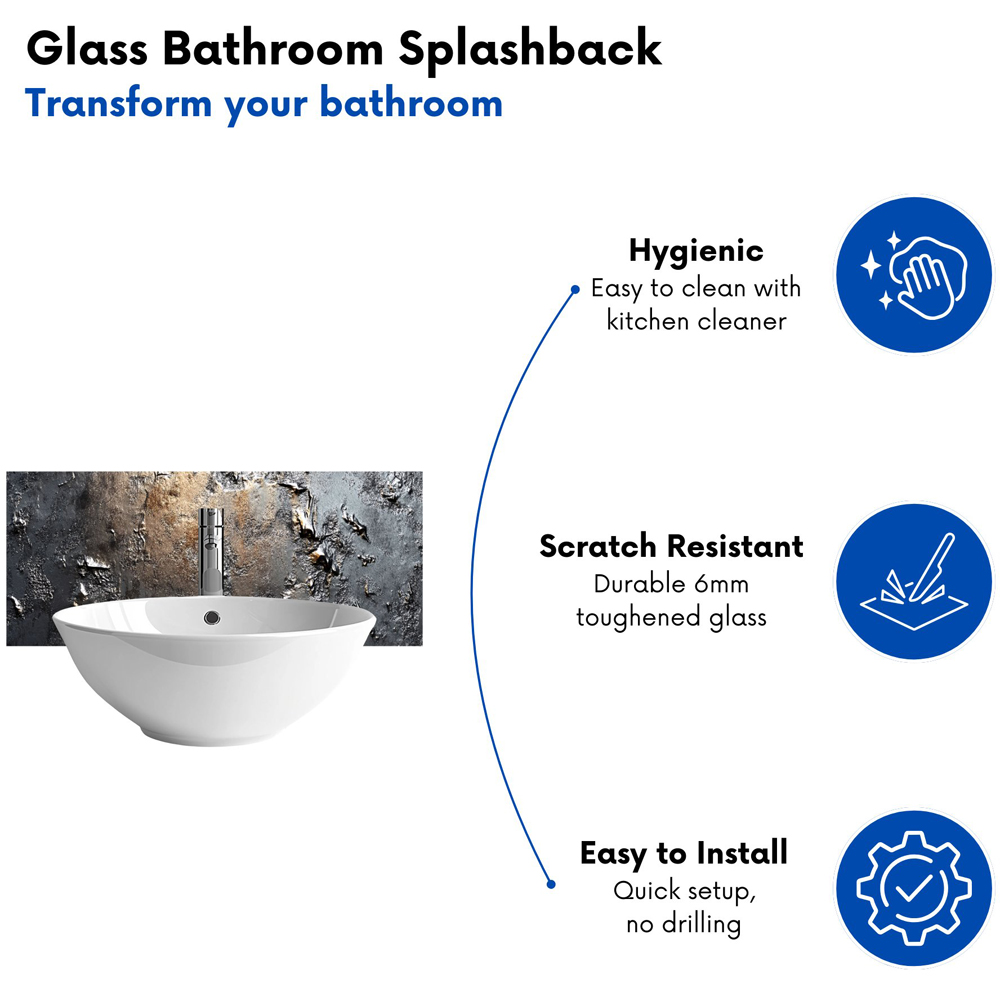 Glass Bathroom Splashback
Transform your bathroom

Hygienic
Easy to clean with kitchen cleaner

Scratch Resistant
Durable 6mm toughened glass

Easy to Install
Quick setup, no drilling